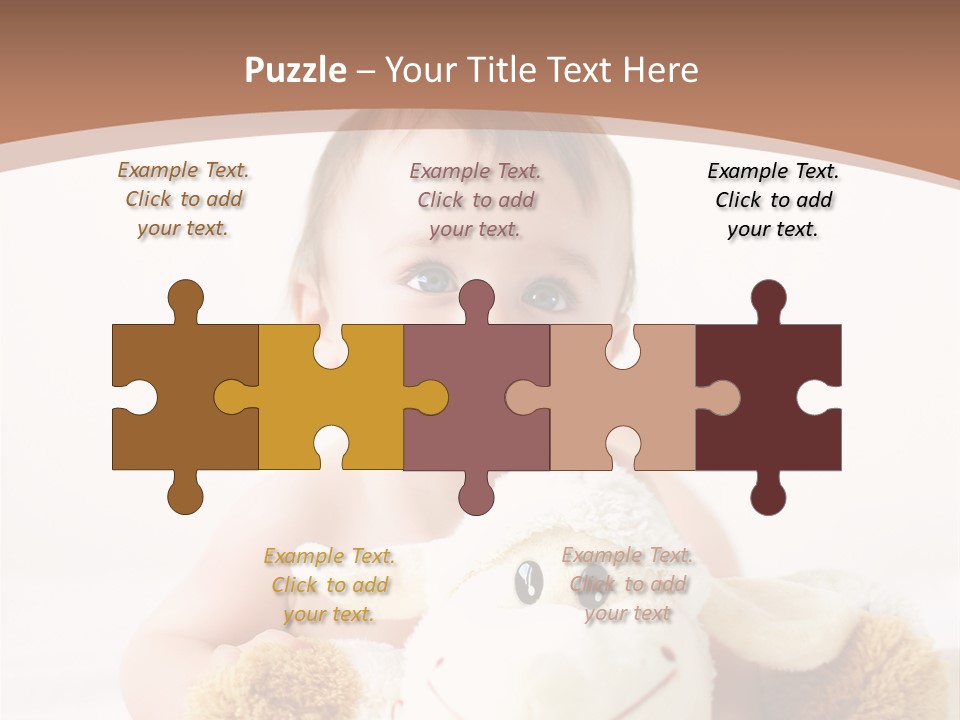 Puzzle – Your Title Text Here

Example Text. Click to add your text.

Example Text. Click to add your text.

Example Text. Click to add your text.

Example Text. Click to add your text.

Example Text. Click to add your text